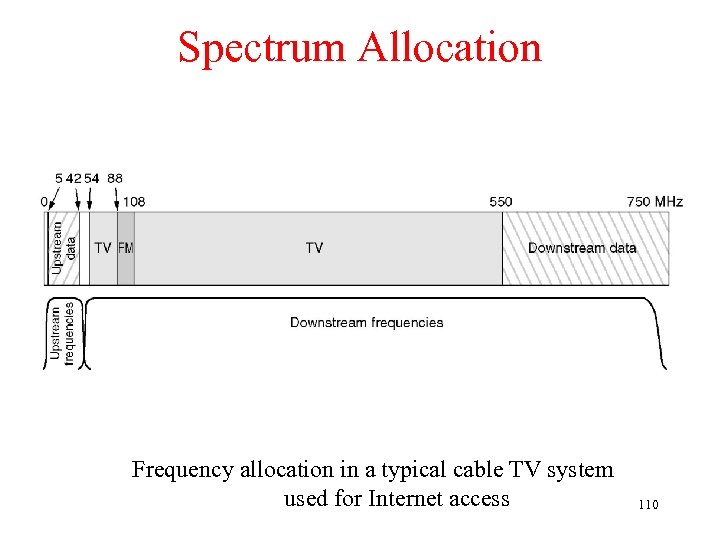 Spectrum Allocation

5 42 54 88
0 108 550 750 MHz

Upstream data TV FM TV Downstream data

Upstream frequencies

Downstream frequencies

Frequency allocation in a typical cable TV system used for Internet access

110